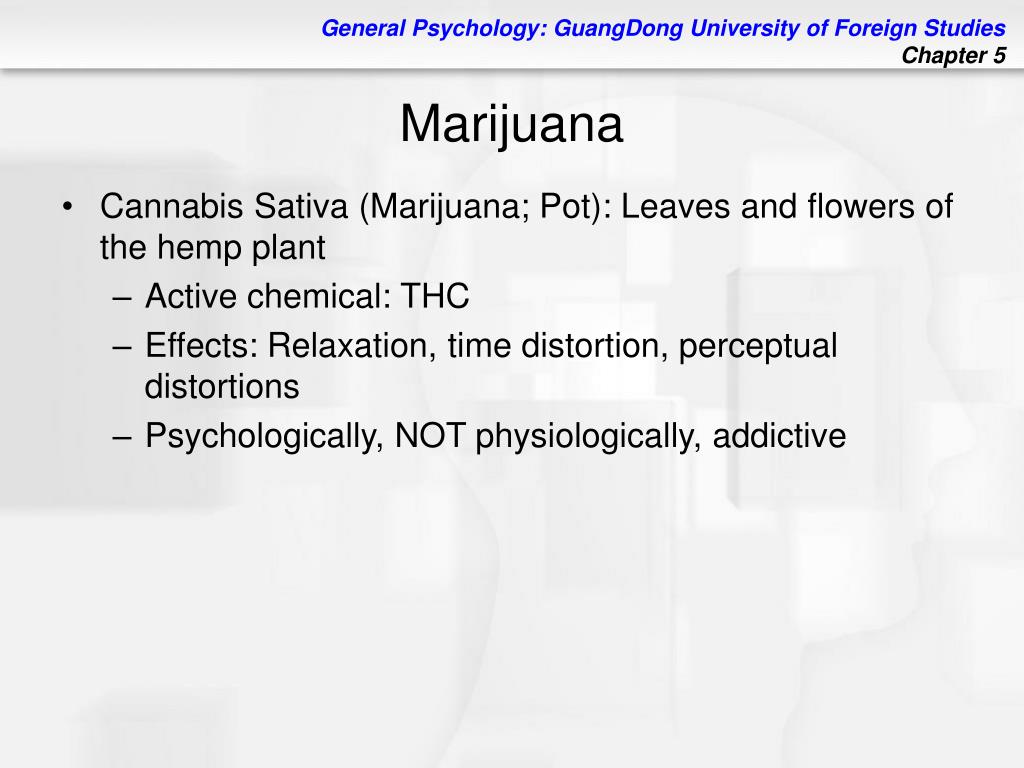 General Psychology: GuangDong University of Foreign Studies
Chapter 5

Marijuana

• Cannabis Sativa (Marijuana; Pot): Leaves and flowers of the hemp plant
  – Active chemical: THC
  – Effects: Relaxation, time distortion, perceptual distortions
  – Psychologically, NOT physiologically, addictive